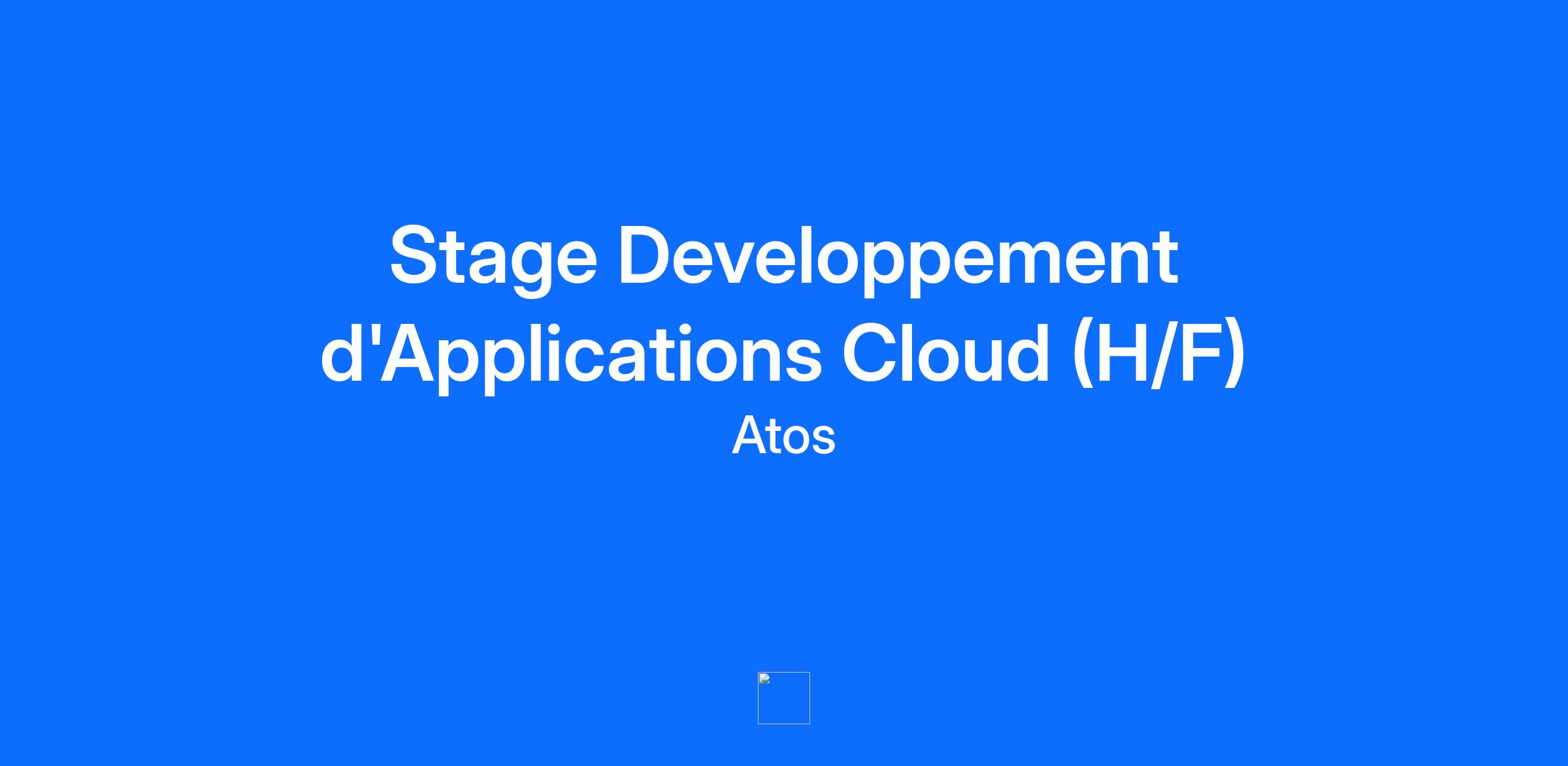 Stage Developpement d'Applications Cloud (H/F)

Atos